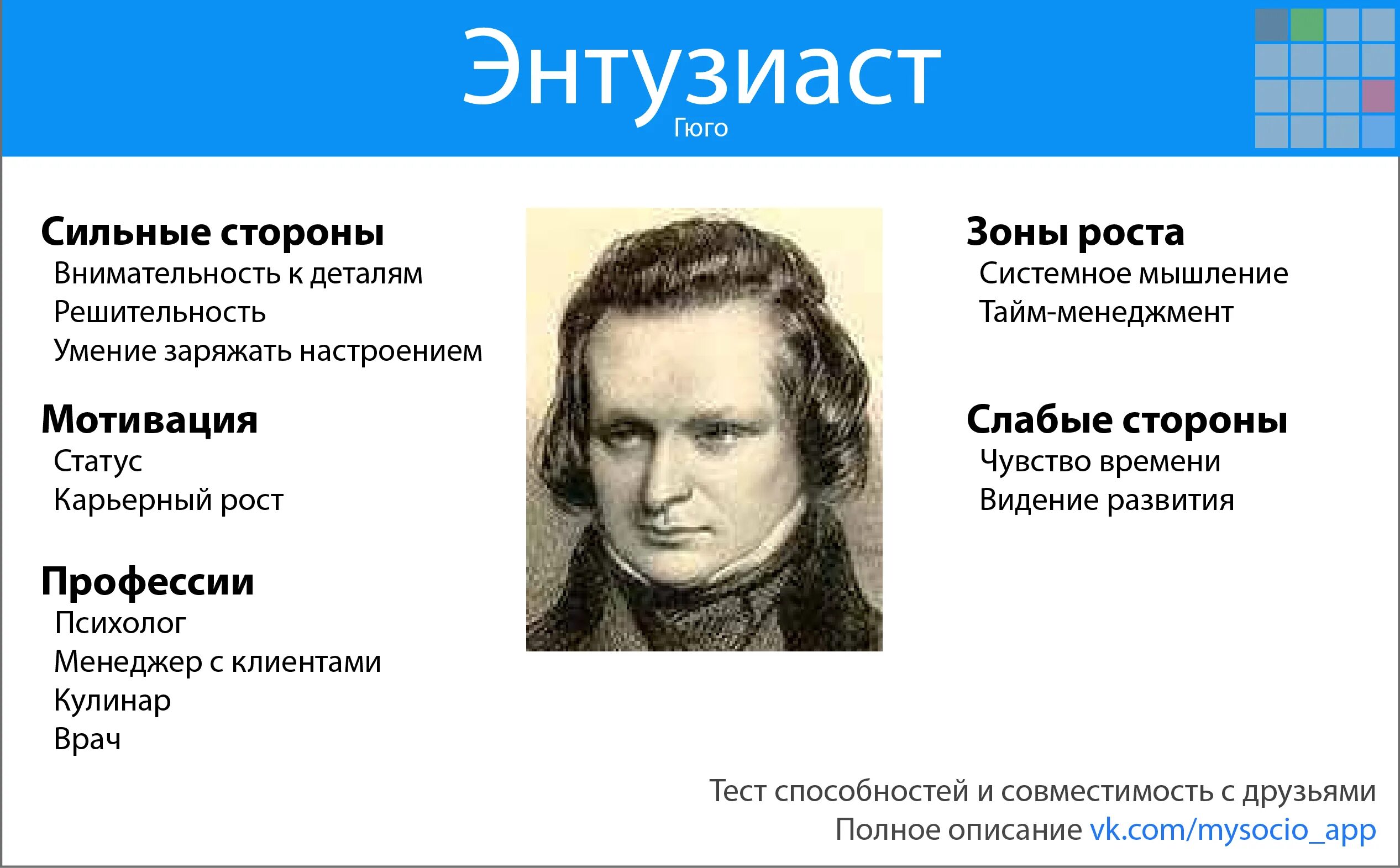 Энтузиаст
Гюго

Сильные стороны
Внимательность к деталям
Решительность
Умение заряжать настроением

Мотивация
Статус
Карьерный рост

Профессии
Психолог
Менеджер с клиентами
Кулинар
Врач

Зоны роста
Системное мышление
Тайм-менеджмент

Слабые стороны
Чувство времени
Видение развития

Тест способностей и совместимость с друзьями
Полное описание vk.com/mysocio_app